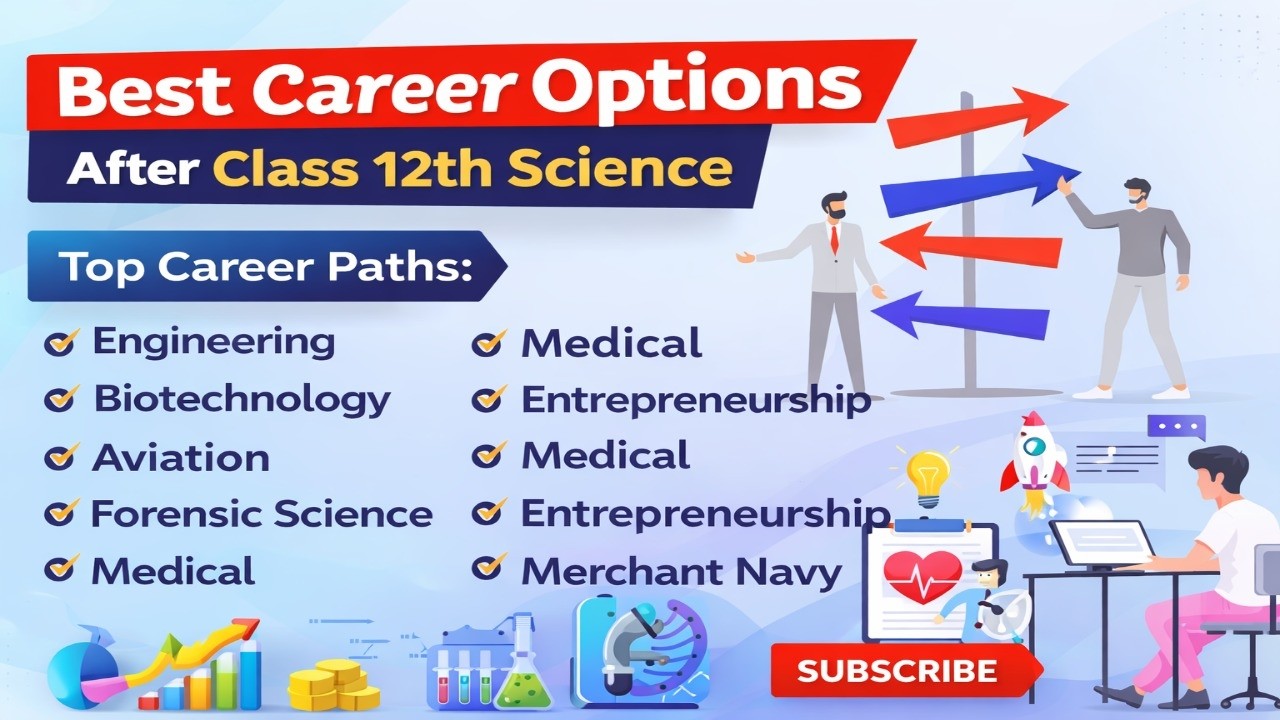 Best Career Options
After Class 12th Science

Top Career Paths:

Engineering
Biotechnology
Aviation
Forensic Science
Medical

Medical
Entrepreneurship
Medical
Entrepreneurship
Merchant Navy

SUBSCRIBE